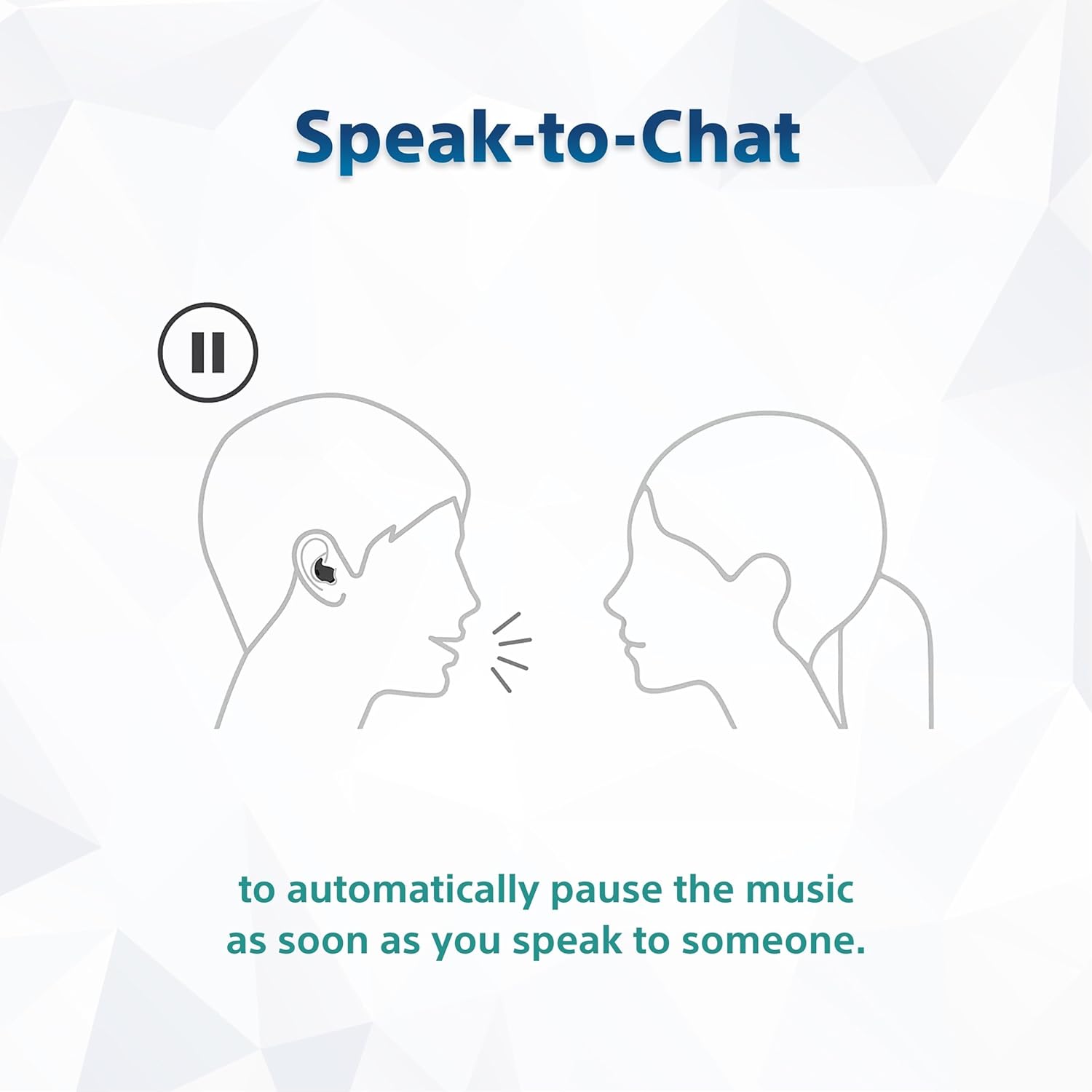 Speak-to-Chat

to automatically pause the music as soon as you speak to someone.